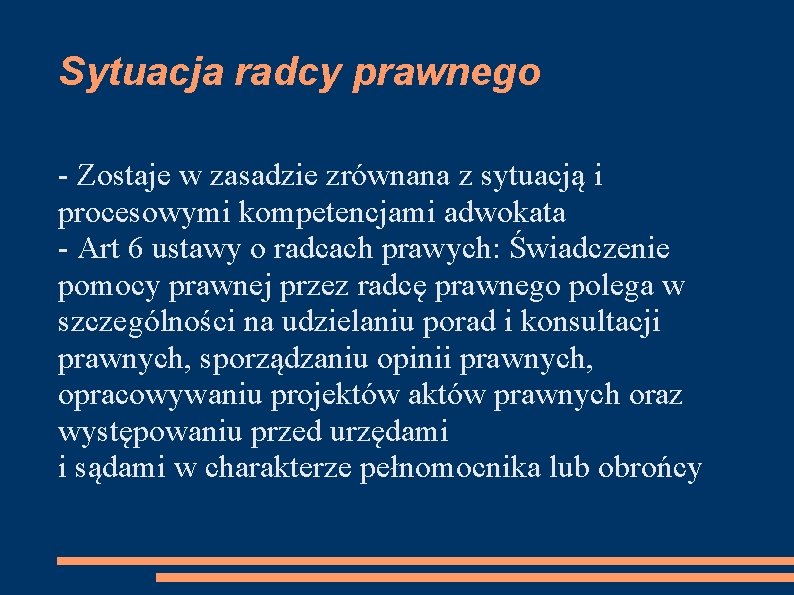 Sytuacja radcy prawnego

- Zostaje w zasadzie zrównana z sytuacją i procesowymi kompetencjami adwokata
- Art 6 ustawy o radcach prawych: Świadczenie pomocy prawnej przez radcę prawnego polega w szczególności na udzielaniu porad i konsultacji prawnych, sporządzaniu opinii prawnych, opracowywaniu projektów aktów prawnych oraz występowaniu przed urzędami
i sądami w charakterze pełnomocnika lub obrońcy